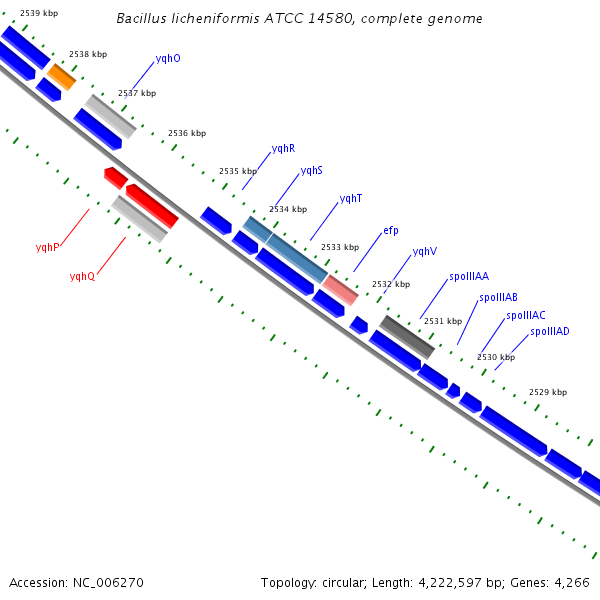 Bacillus licheniformis ATCC 14580, complete genome

2539 kbp
2538 kbp
yqhO
2537 kbp
2536 kbp
yqhR
2535 kbp
yqhS
2534 kbp
yqhT
2533 kbp
efp
yqhV
2532 kbp
spoIIIAA
spoIIIAB
2531 kbp
spoIIIAC
spoIIIAD
2530 kbp
2529 kbp
yqhP
yqhQ

Accession: NC_006270

Topology: circular; Length: 4,222,597 bp; Genes: 4,266